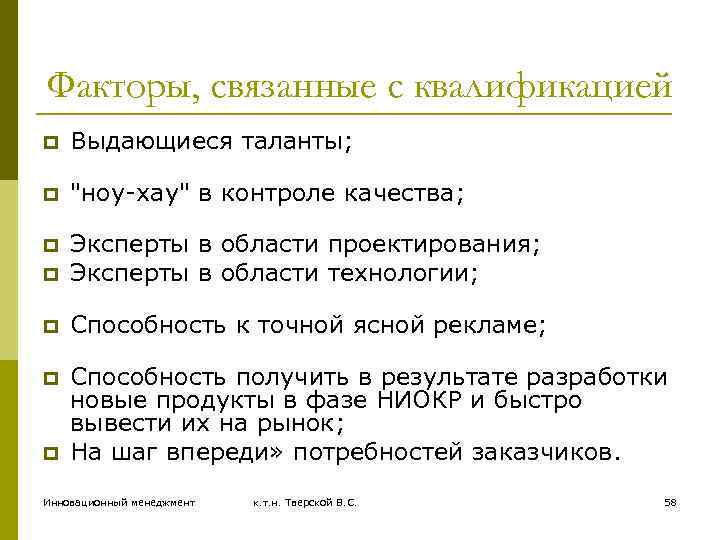 Факторы, связанные с квалификацией

Выдающиеся таланты;

"ноу-хау" в контроле качества;

Эксперты в области проектирования;
Эксперты в области технологии;

Способность к точной ясной рекламе;

Способность получить в результате разработки новые продукты в фазе НИОКР и быстро вывести их на рынок;
На шаг впереди» потребностей заказчиков.

Инновационный менеджмент к.т.н. Тверской В.С. 58